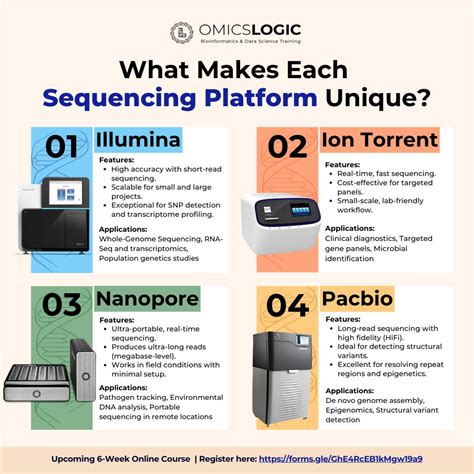 OMICSLOGIC
Bioinformatics & Data Science Training

What Makes Each Sequencing Platform Unique?

01 Illumina

Features:
• High accuracy with short-read sequencing.
• Scalable for small and large projects.
• Exceptional for SNP detection and transcriptome profiling.

Applications:
Whole-Genome Sequencing, RNA-Seq and transcriptomics, Population genetics studies

02 Ion Torrent

Features:
• Real-time, fast sequencing.
• Cost-effective for targeted panels.
• Small-scale, lab-friendly workflow.

Applications:
Clinical diagnostics, Targeted gene panels, Microbial identification

03 Nanopore

Features:
• Ultra-portable, real-time sequencing.
• Produces ultra-long reads (megabase-level).
• Works in field conditions with minimal setup.

Applications:
Pathogen tracking, Environmental DNA analysis, Portable sequencing in remote locations

04 Pacbio

Features:
• Long-read sequencing with high fidelity (HiFi).
• Ideal for detecting structural variants.
• Excellent for resolving repeat regions and epigenetics.

Applications:
De novo genome assembly, Epigenomics, Structural variant detection

Upcoming 6-Week Online Course | Register here: https://forms.gle/GhE4RcEB1kMgw19a9